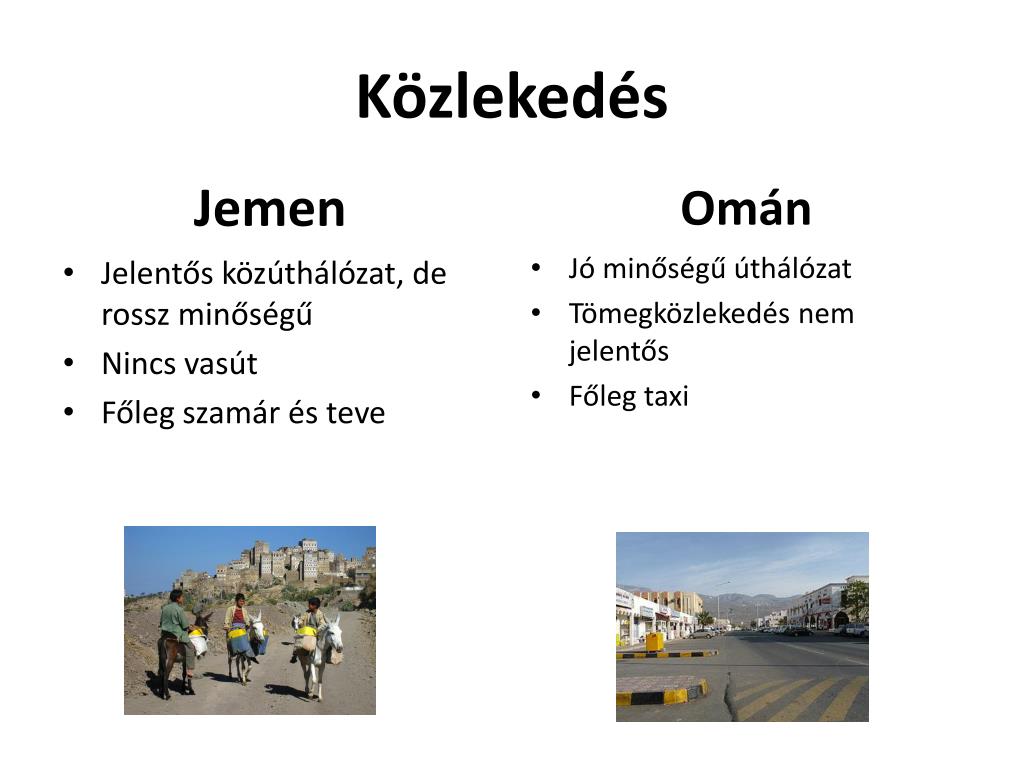 Közlekedés

Jemen

• Jelentős közúthálózat, de rossz minőségű
• Nincs vasút
• Főleg szamár és teve

Omán

• Jó minőségű úthálózat
• Tömegközlekedés nem jelentős
• Főleg taxi